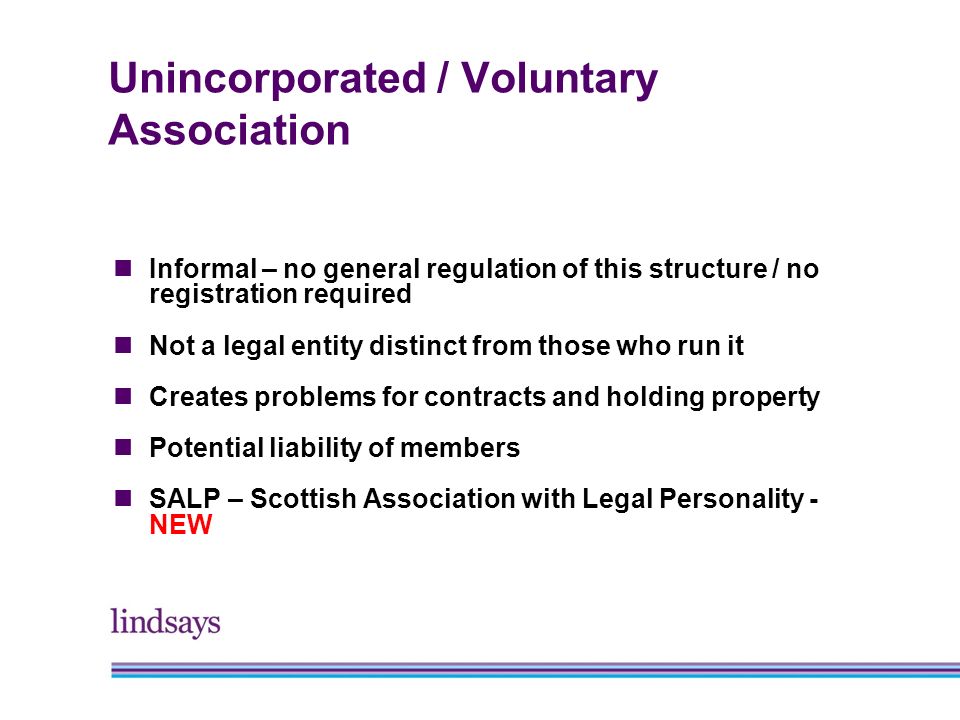 Unincorporated / Voluntary Association

- Informal – no general regulation of this structure / no registration required
- Not a legal entity distinct from those who run it
- Creates problems for contracts and holding property
- Potential liability of members
- SALP – Scottish Association with Legal Personality - NEW

lindsays